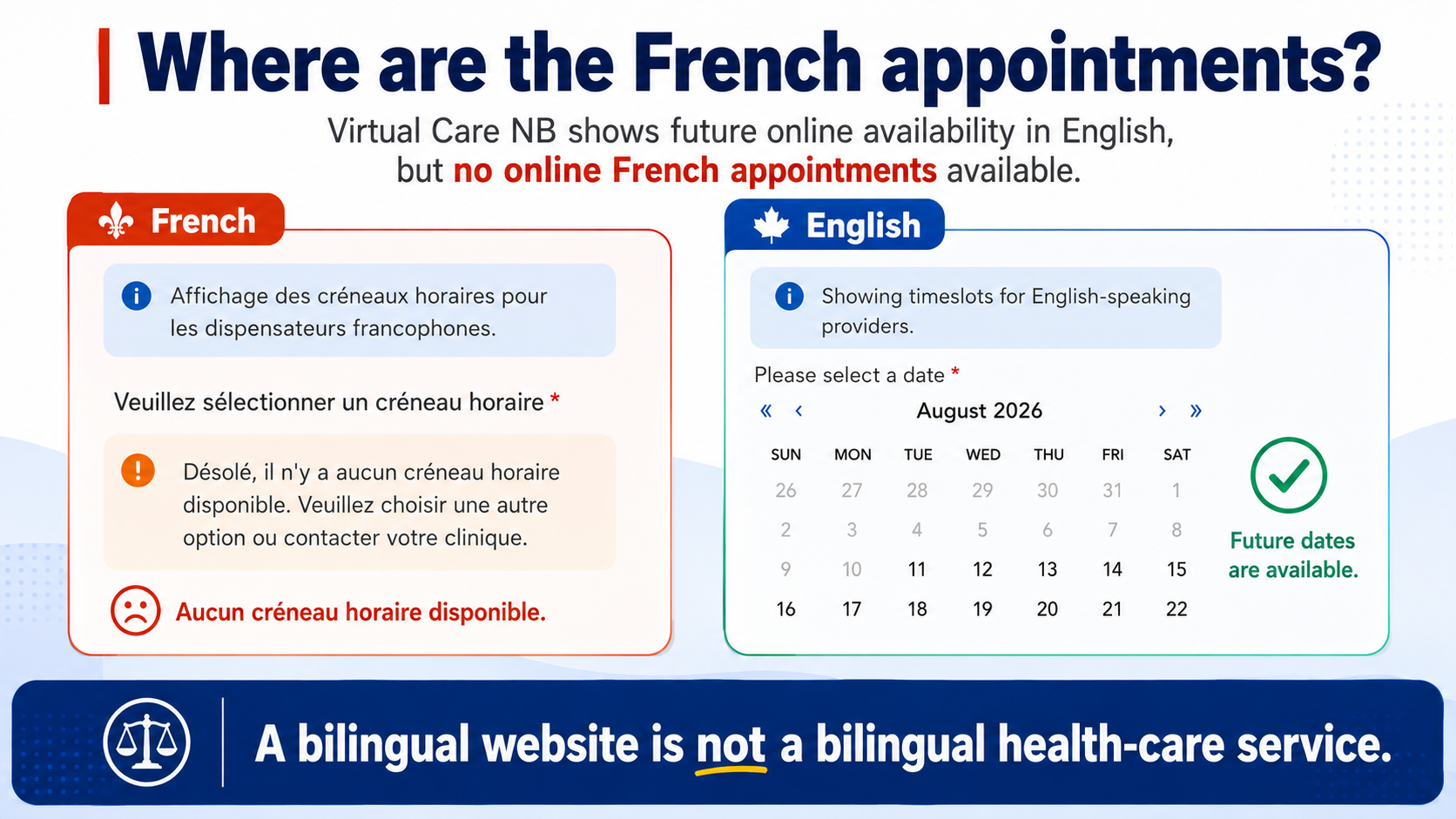 Where are the French appointments?

Virtual Care NB shows future online availability in English, but no online French appointments available.

French

Affichage des créneaux horaires pour les dispensateurs francophones.

Veuillez sélectionner un créneau horaire *

Désolé, il n'y a aucun créneau horaire disponible. Veuillez choisir une autre option ou contacter votre clinique.

Aucun créneau horaire disponible.

English

Showing timeslots for English-speaking providers.

Please select a date *

« ‹ August 2026 › »

| SUN | MON | TUE | WED | THU | FRI | SAT |
|---|---|---|---|---|---|---|
| 26 | 27 | 28 | 29 | 30 | 31 | 1 |
| 2 | 3 | 4 | 5 | 6 | 7 | 8 |
| 9 | 10 | 11 | 12 | 13 | 14 | 15 |
| 16 | 17 | 18 | 19 | 20 | 21 | 22 |

Future dates are available.

A bilingual website is not a bilingual health-care service.